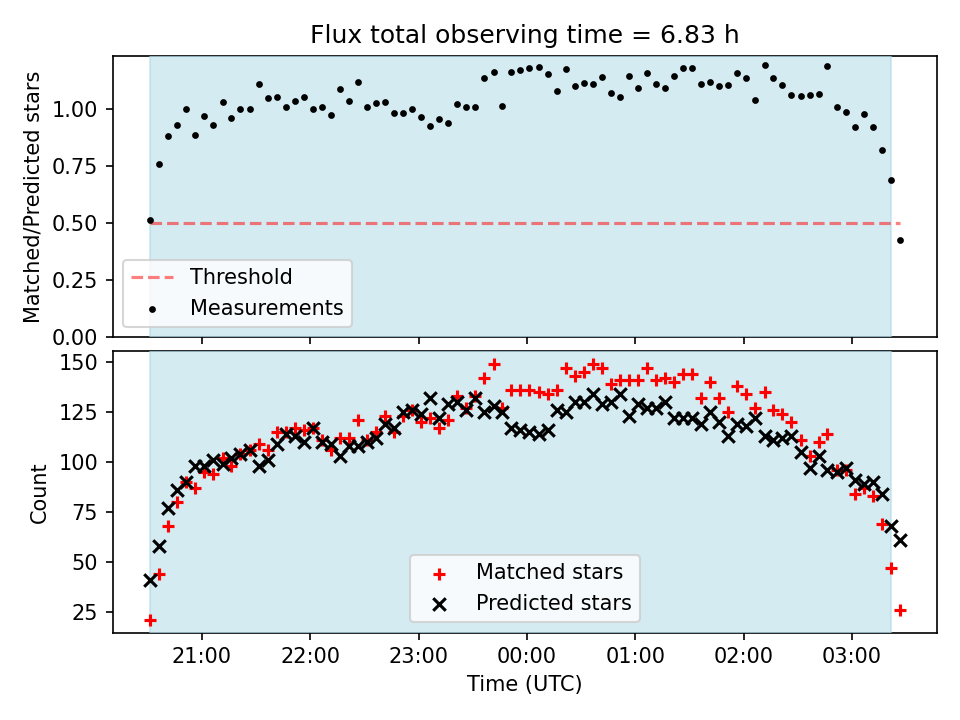 Flux total observing time = 6.83 h

Matched/Predicted stars

1.00
0.75
0.50
0.25
0.00

Threshold
Measurements

Count

150
125
100
75
50
25

Matched stars
Predicted stars

21:00
22:00
23:00
00:00
01:00
02:00
03:00

Time (UTC)